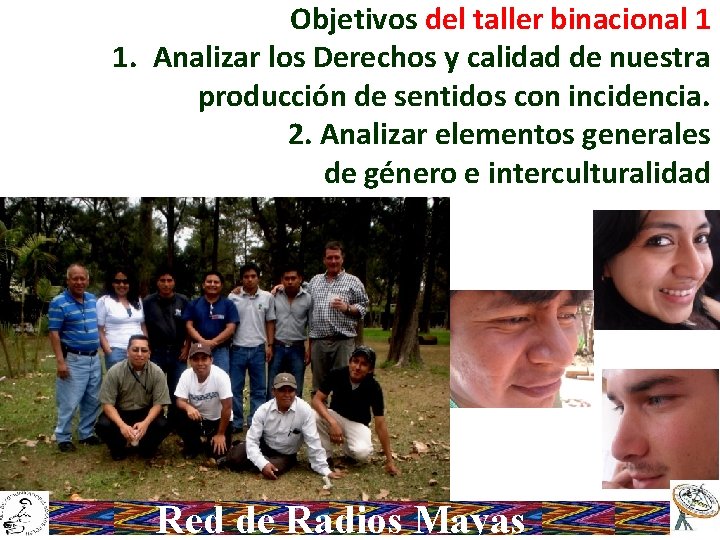 Objetivos del taller binacional 1

1. Analizar los Derechos y calidad de nuestra producción de sentidos con incidencia.

2. Analizar elementos generales de género e interculturalidad

Red de Radios Mayas